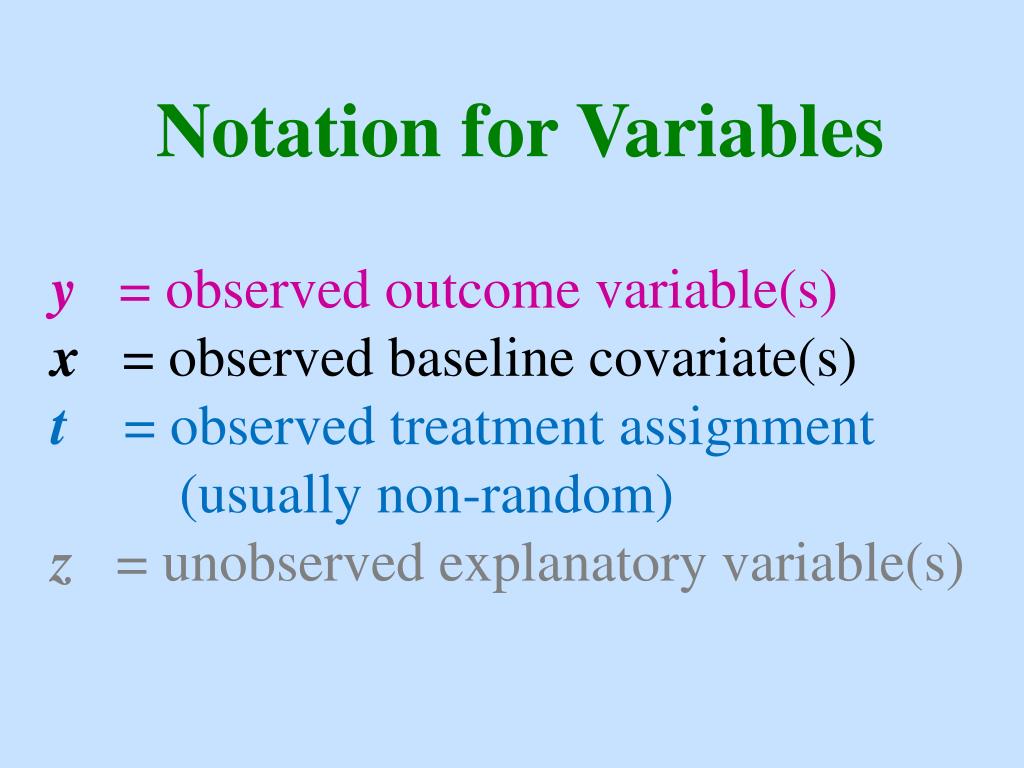 Notation for Variables

$y$ = observed outcome variable(s)
$x$ = observed baseline covariate(s)
$t$ = observed treatment assignment (usually non-random)
$z$ = unobserved explanatory variable(s)